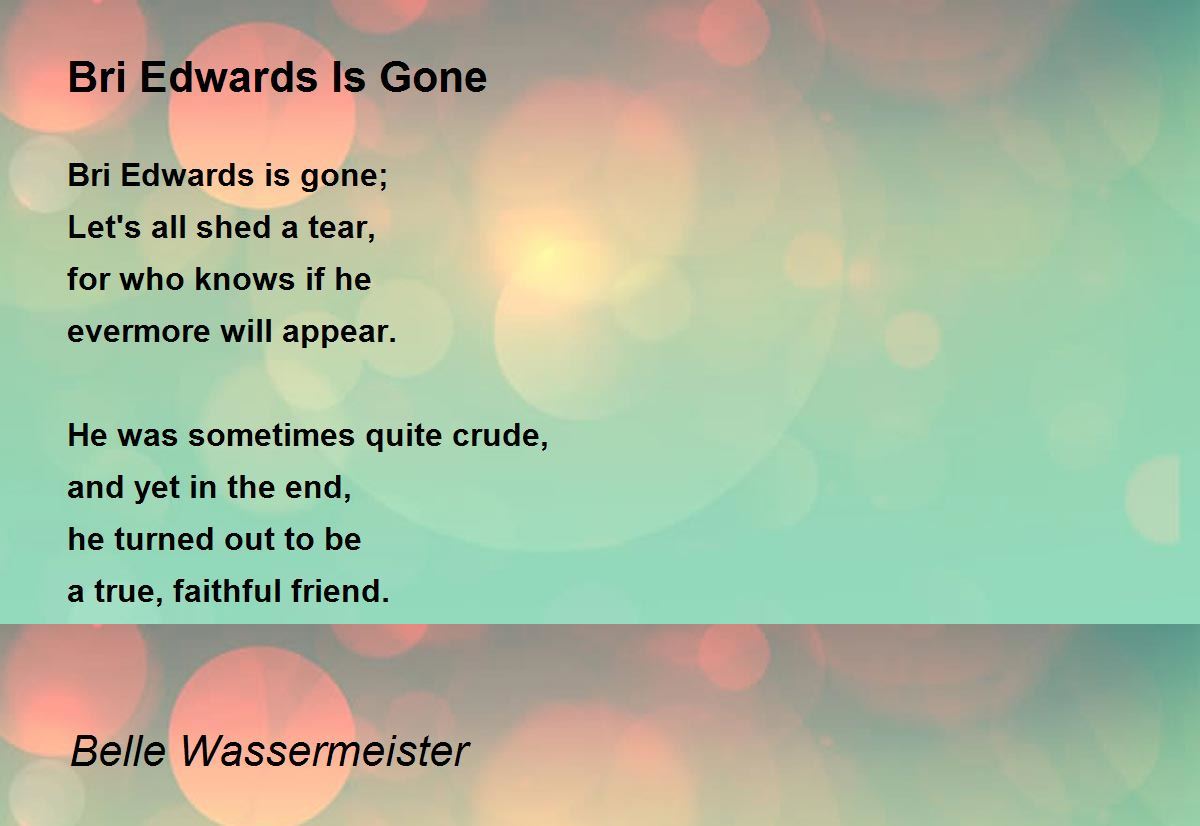 Bri Edwards Is Gone

Bri Edwards is gone;
Let's all shed a tear,
for who knows if he
evermore will appear.

He was sometimes quite crude,
and yet in the end,
he turned out to be
a true, faithful friend.

Belle Wassermeister